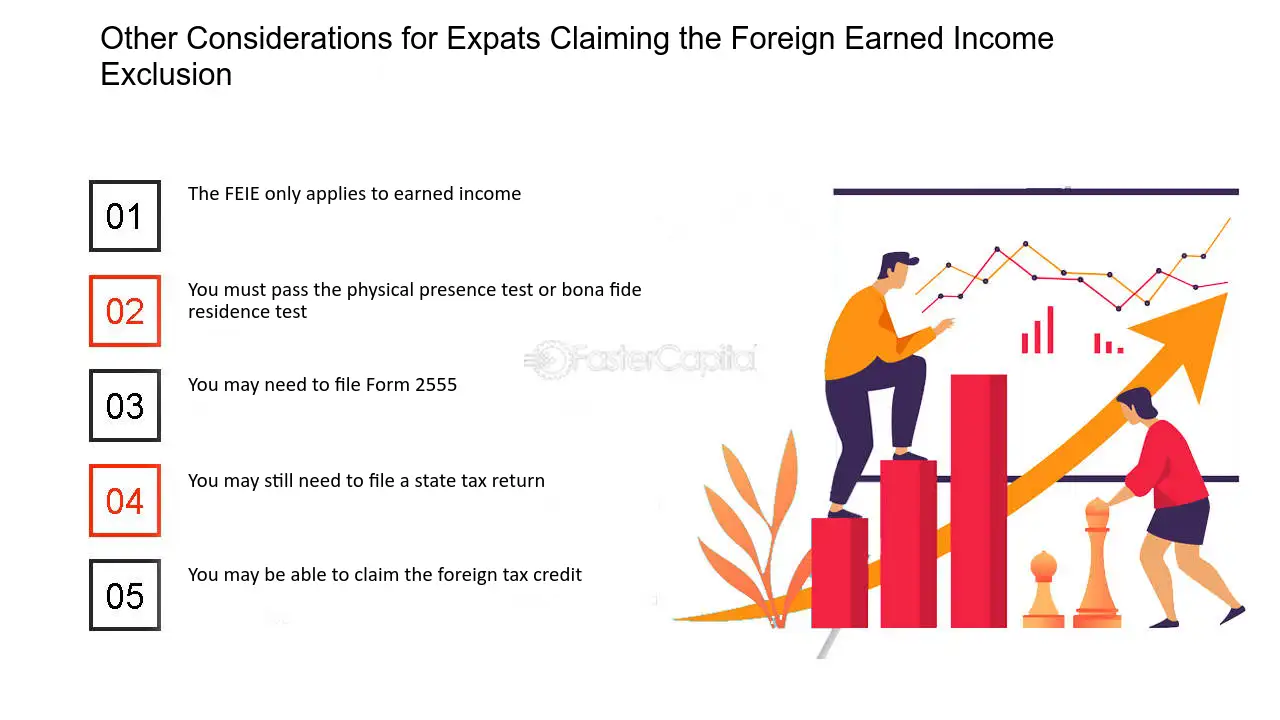 Other Considerations for Expats Claiming the Foreign Earned Income Exclusion

01
The FEIE only applies to earned income

02
You must pass the physical presence test or bona fide residence test

03
You may need to file Form 2555

04
You may still need to file a state tax return

05
You may be able to claim the foreign tax credit

FasterCapital